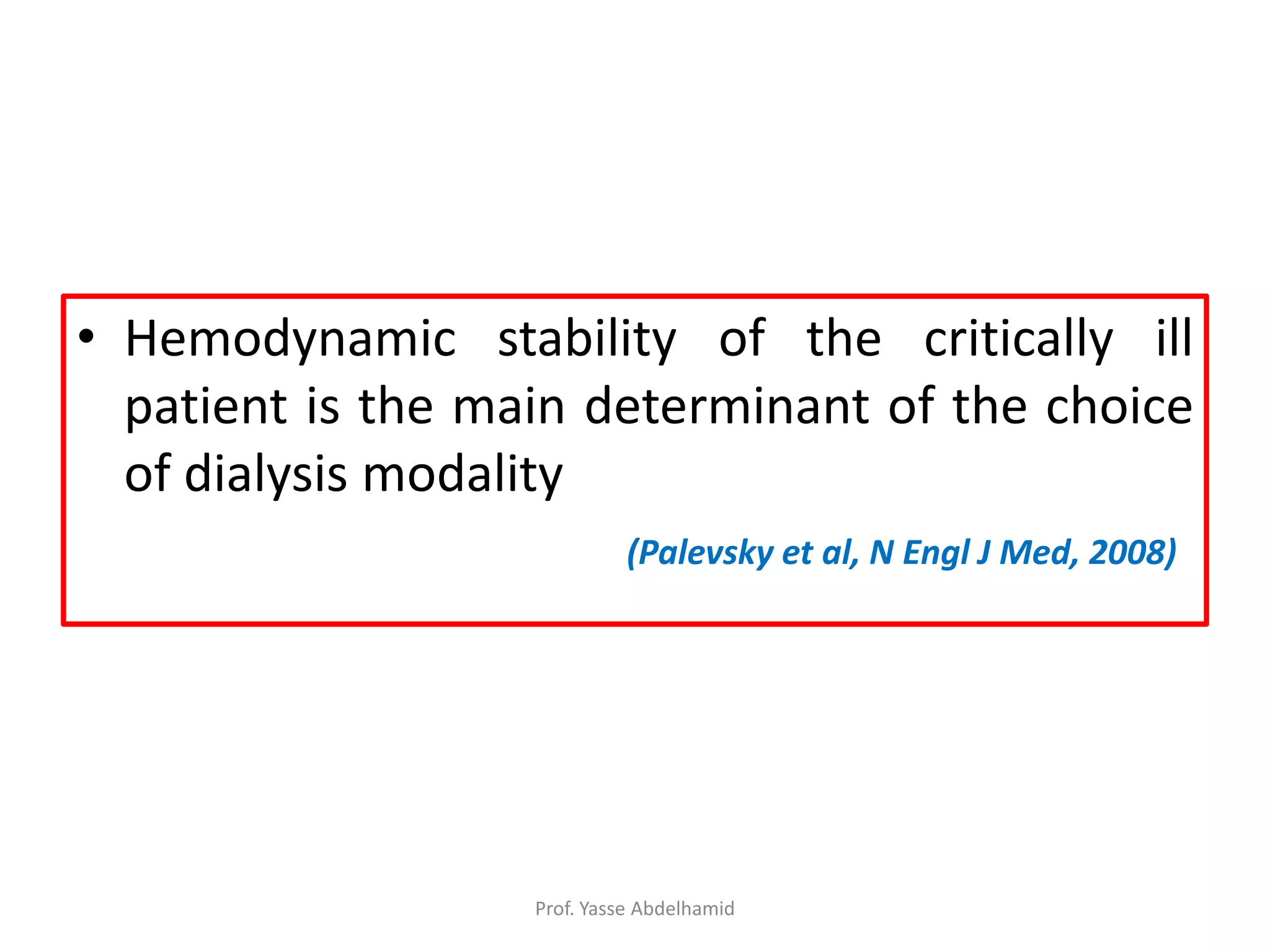 • Hemodynamic stability of the critically ill patient is the main determinant of the choice of dialysis modality

(Palevsky et al, N Engl J Med, 2008)

Prof. Yasse Abdelhamid